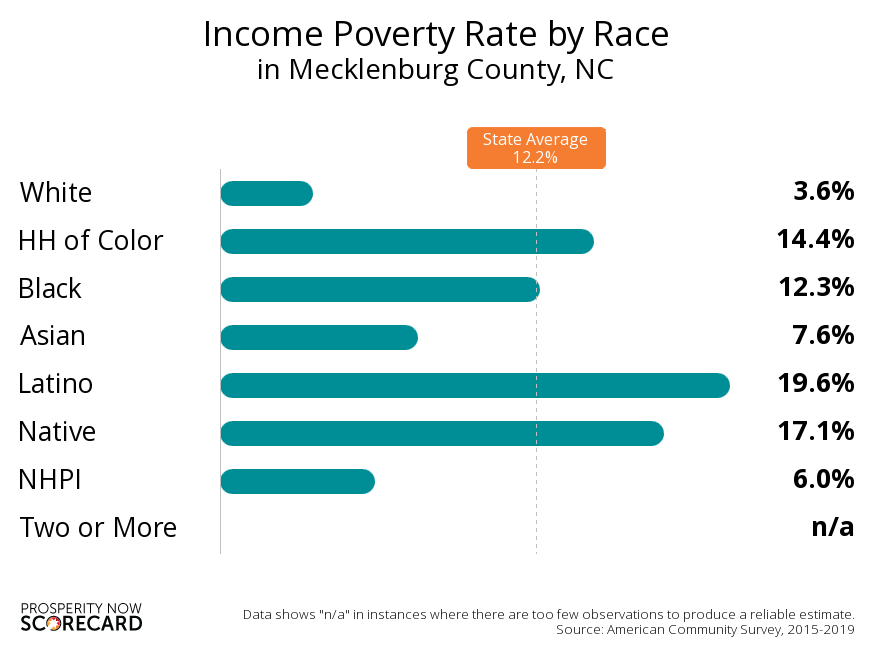 Income Poverty Rate by Race
in Mecklenburg County, NC

State Average
12.2%

| | |
|---|---|
| White | 3.6% |
| HH of Color | 14.4% |
| Black | 12.3% |
| Asian | 7.6% |
| Latino | 19.6% |
| Native | 17.1% |
| NHPI | 6.0% |
| Two or More | n/a |

PROSPERITY NOW
SCORECARD

Data shows "n/a" in instances where there are too few observations to produce a reliable estimate.
Source: American Community Survey, 2015-2019